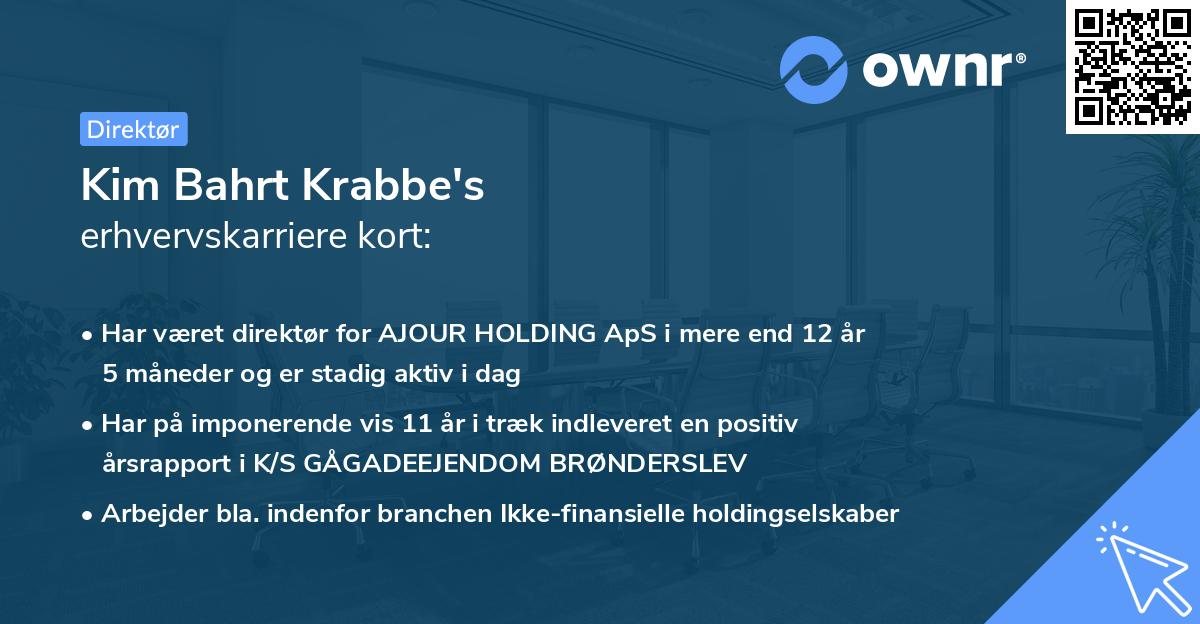 ownr®

Direktør

Kim Bahrt Krabbe's
erhvervskarriere kort:

• Har været direktør for AJOUR HOLDING ApS i mere end 12 år 5 måneder og er stadig aktiv i dag

• Har på imponerende vis 11 år i træk indleveret en positiv årsrapport i K/S GÅGADEEJENDOM BRØNDERSLEV

• Arbejder bla. indenfor branchen Ikke-finansielle holdingselskaber